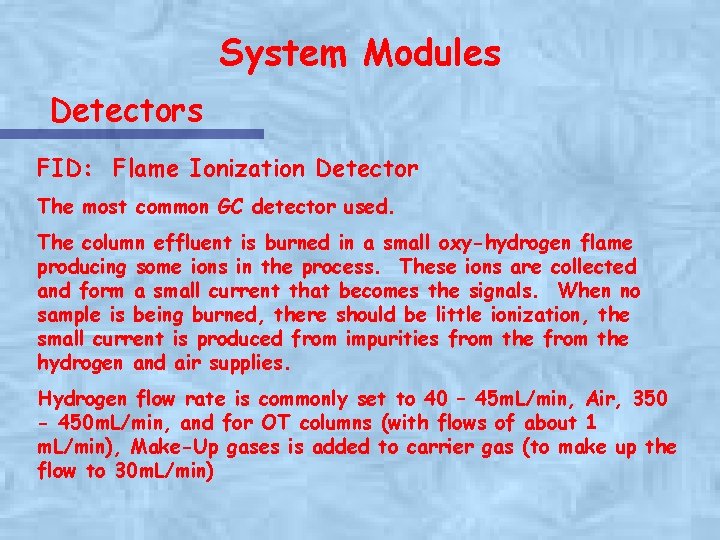 System Modules

Detectors

FID: Flame Ionization Detector

The most common GC detector used.

The column effluent is burned in a small oxy-hydrogen flame producing some ions in the process. These ions are collected and form a small current that becomes the signals. When no sample is being burned, there should be little ionization, the small current is produced from impurities from the from the hydrogen and air supplies.

Hydrogen flow rate is commonly set to 40 – 45mL/min, Air, 350 - 450mL/min, and for OT columns (with flows of about 1 mL/min), Make-Up gases is added to carrier gas (to make up the flow to 30mL/min)